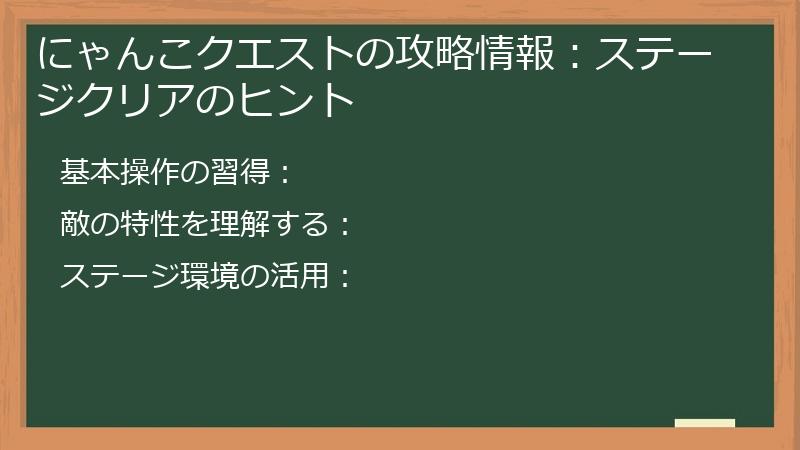 にゃんこクエストの攻略情報：ステージクリアのヒント

基本操作の習得：

敵の特性を理解する：

ステージ環境の活用：